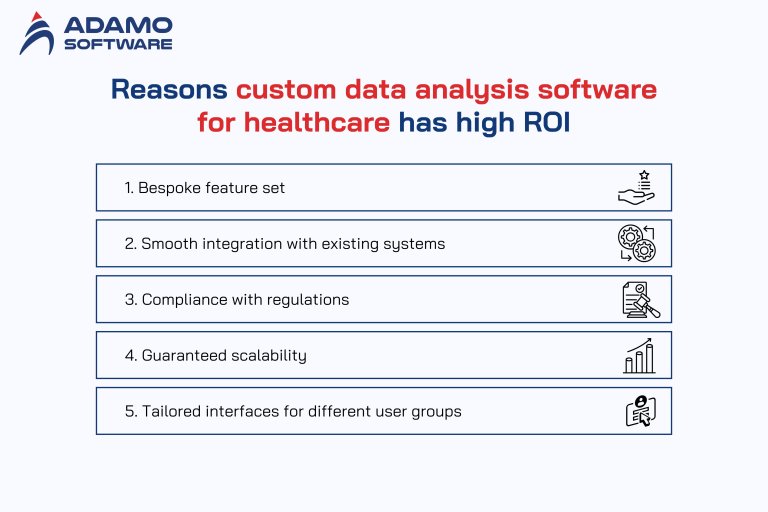 ADAMO SOFTWARE

Reasons custom data analysis software for healthcare has high ROI

1. Bespoke feature set

2. Smooth integration with existing systems

3. Compliance with regulations

4. Guaranteed scalability

5. Tailored interfaces for different user groups